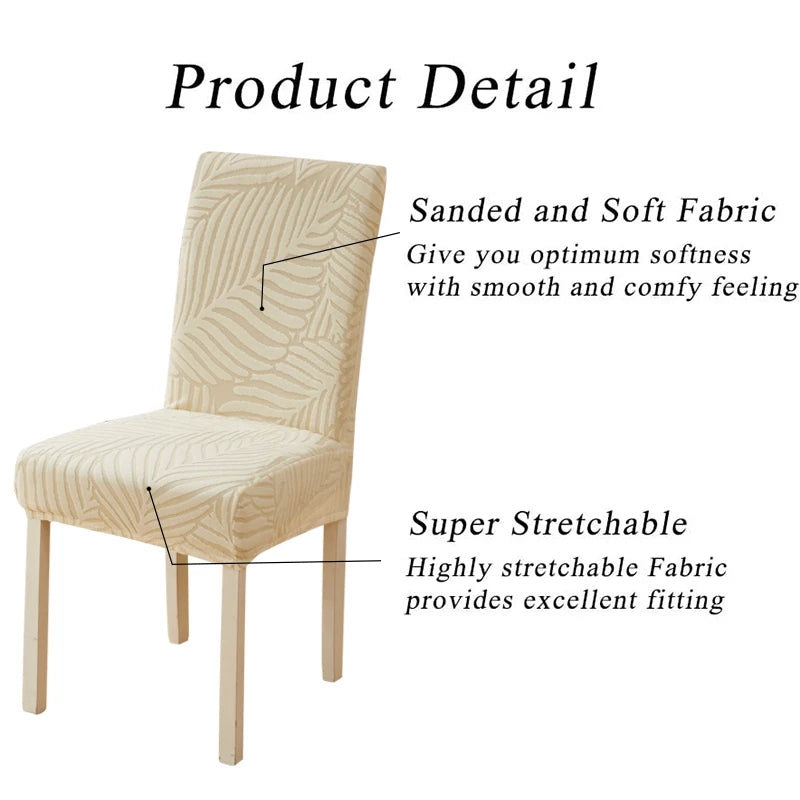 Product Detail

Sanded and Soft Fabric

Give you optimum softness with smooth and comfy feeling

Super Stretchable

Highly stretchable Fabric provides excellent fitting